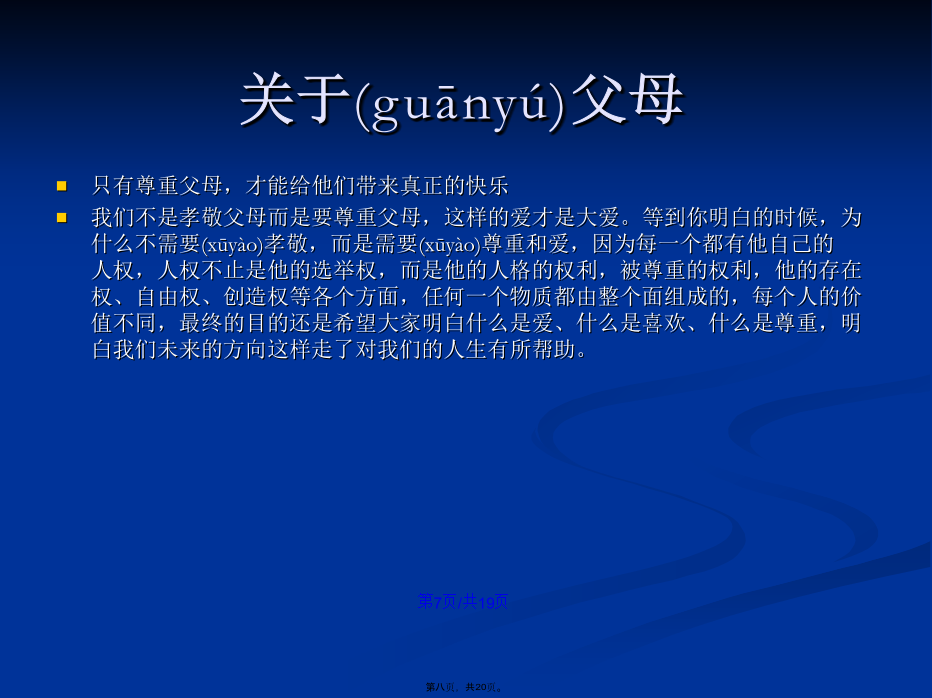 关于(guānyú)父母

只有尊重父母，才能给他们带来真正的快乐

我们不是孝敬父母而是要尊重父母，这样的爱才是大爱。等到你明白的时候，为什么不需要(xūyào)孝敬，而是需要(xūyào)尊重和爱，因为每一个都有他自己的人权，人权不止是他的选举权，而是他的人格的权利，被尊重的权利，他的存在权、自由权、创造权等各个方面，任何一个物质都由整个面组成的，每个人的价值不同，最终的目的还是希望大家明白什么是爱、什么是喜欢、什么是尊重，明白我们未来的方向这样走了对我们的人生有所帮助。

第7页/共19页

第八页，共20页。